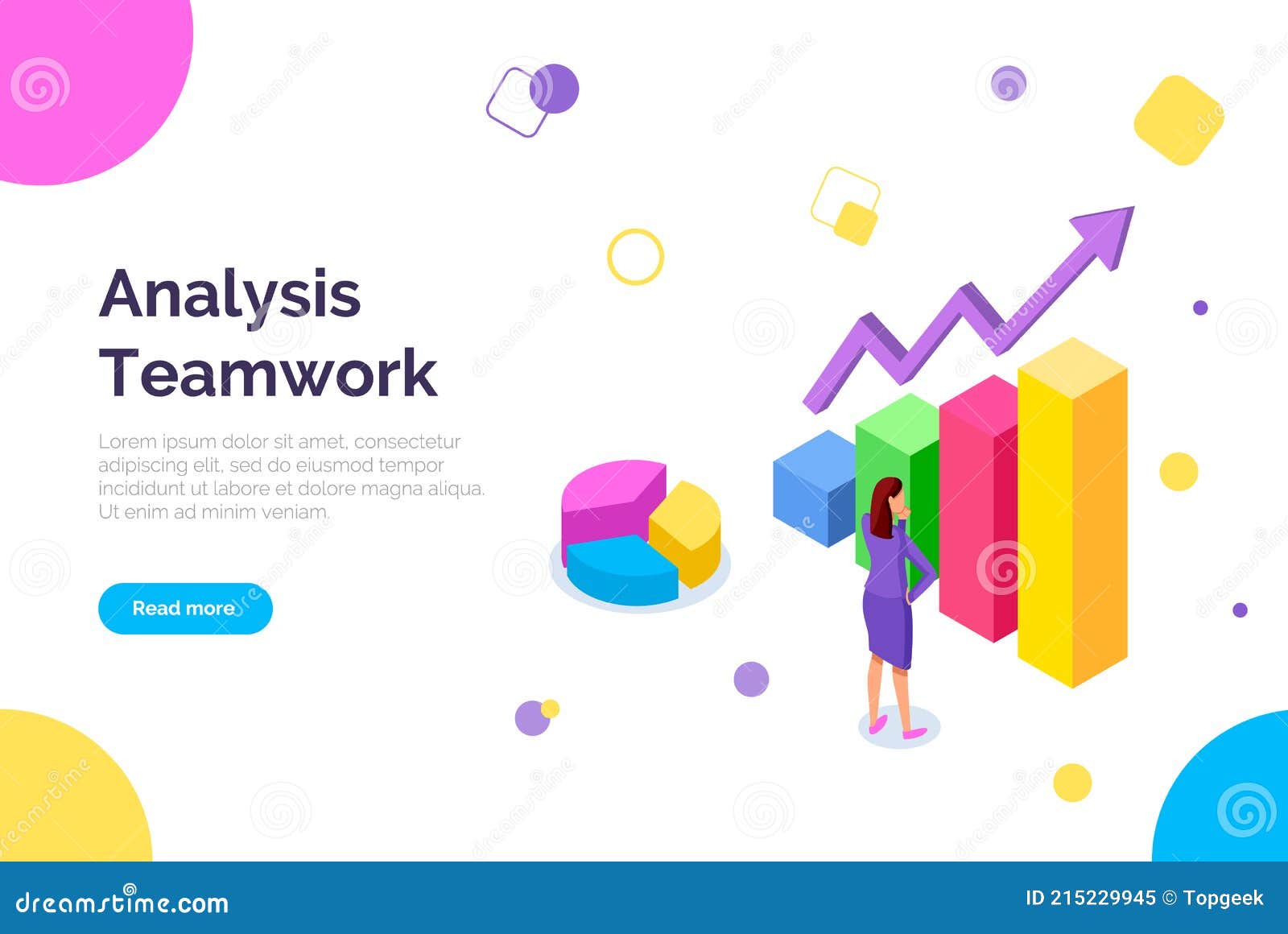 Analysis Teamwork

Lorem ipsum dolor sit amet, consectetur adipiscing elit, sed do eiusmod tempor incididunt ut labore et dolore magna aliqua. Ut enim ad minim veniam.

Read more

dreamstime.com

ID 215229945 © Topgeek